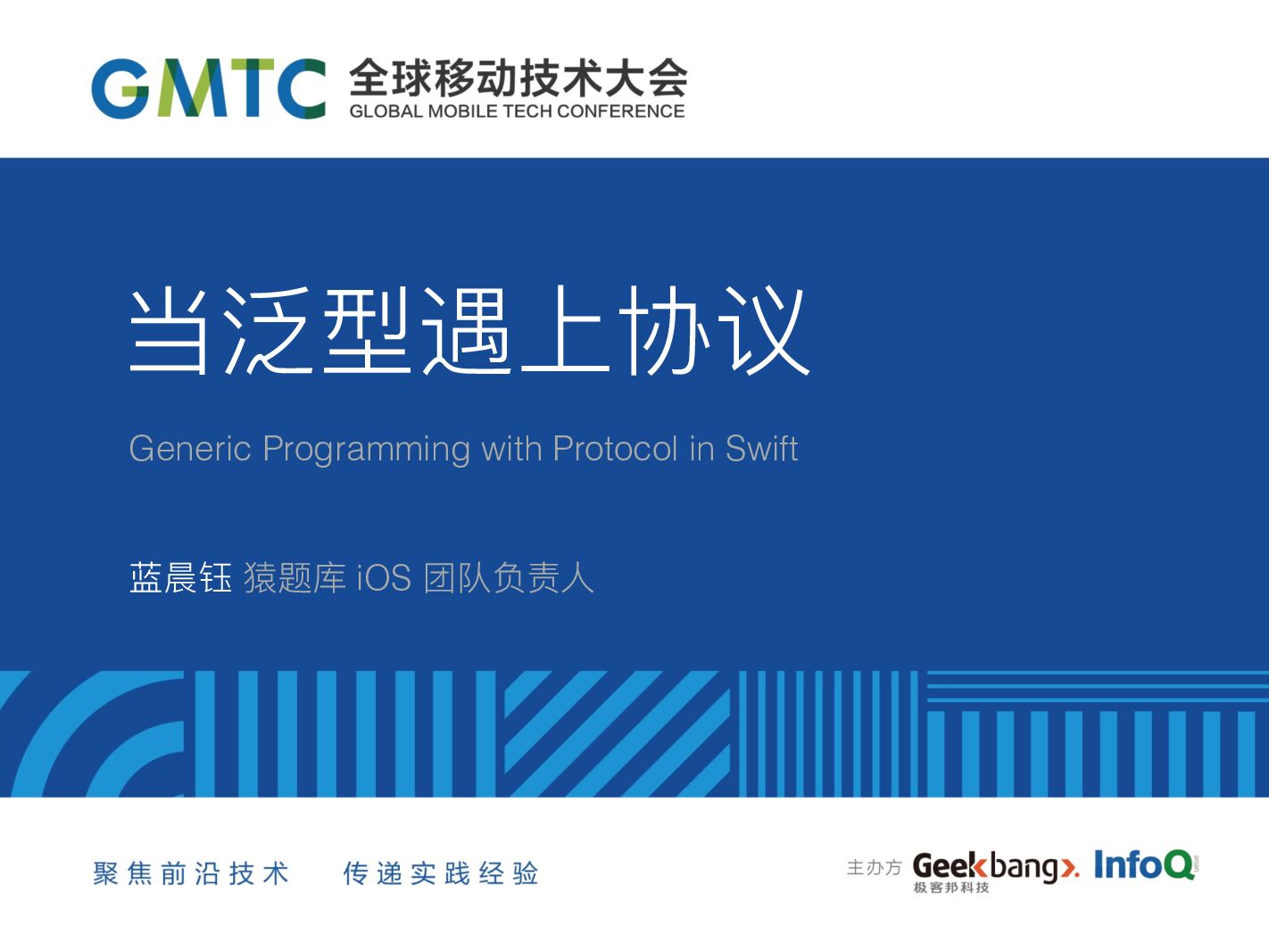 GMTC 全球移动技术大会
GLOBAL MOBILE TECH CONFERENCE

当泛型遇上协议

Generic Programming with Protocol in Swift

蓝晨钰 猿题库 iOS 团队负责人

聚焦前沿技术 传递实践经验

主办方 Geekbang>. 极客邦科技 InfoQ